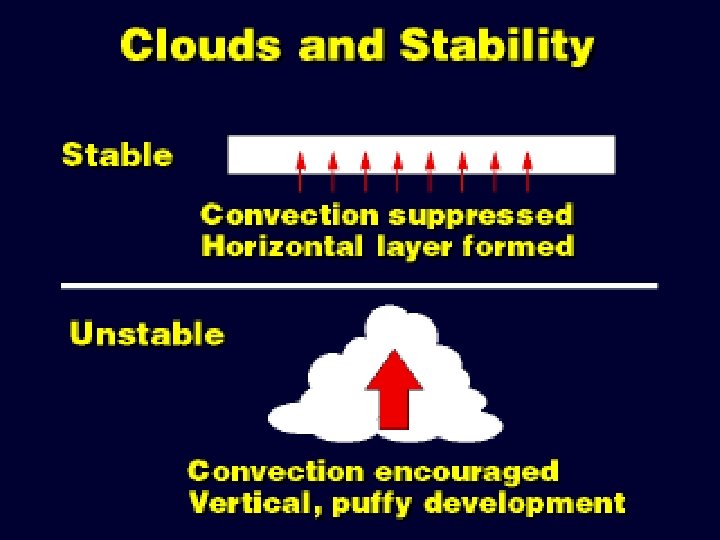 Clouds and Stability

Stable

Convection suppressed
Horizontal layer formed

Unstable

Convection encouraged
Vertical, puffy development